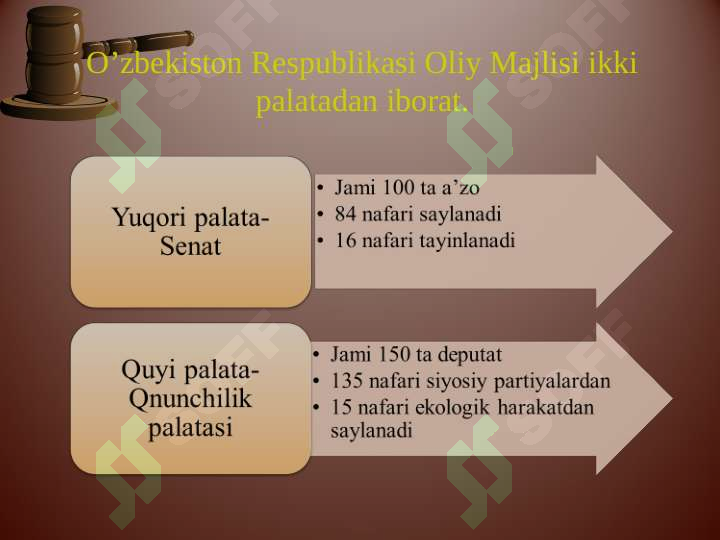 O’zbekiston Respublikasi Oliy Majlisi ikki palatadan iborat.

Yuqori palata-Senat

• Jami 100 ta a’zo
• 84 nafari saylanadi
• 16 nafari tayinlanadi

Quyi palata-Qnunchilik palatasi

• Jami 150 ta deputat
• 135 nafari siyosiy partiyalardan
• 15 nafari ekologik harakatdan saylanadi

SOFF SOFF SOFF SOFF